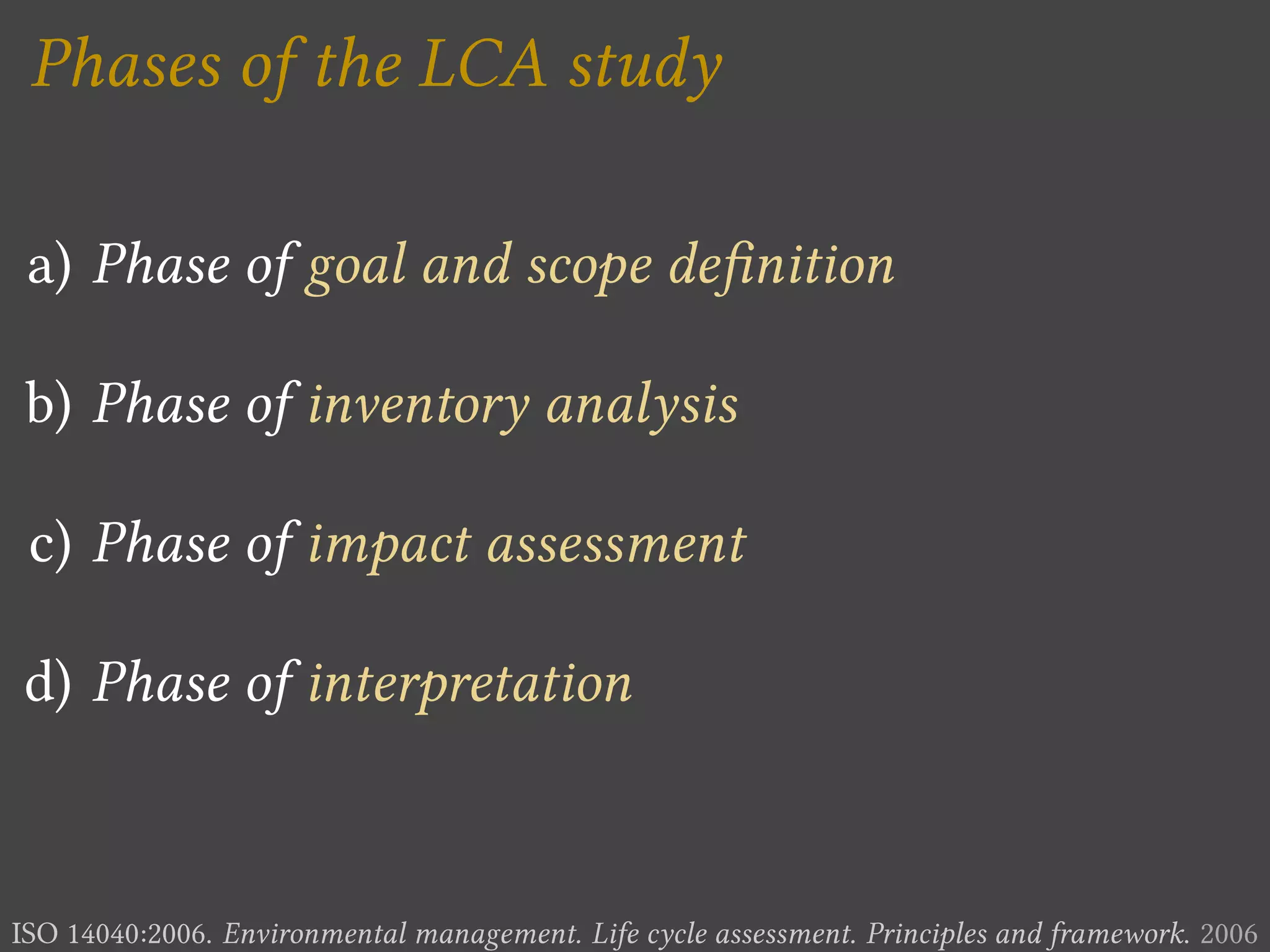 Phases of the LCA study

a) Phase of goal and scope definition

b) Phase of inventory analysis

c) Phase of impact assessment

d) Phase of interpretation

ISO 14040:2006. Environmental management. Life cycle assessment. Principles and framework. 2006